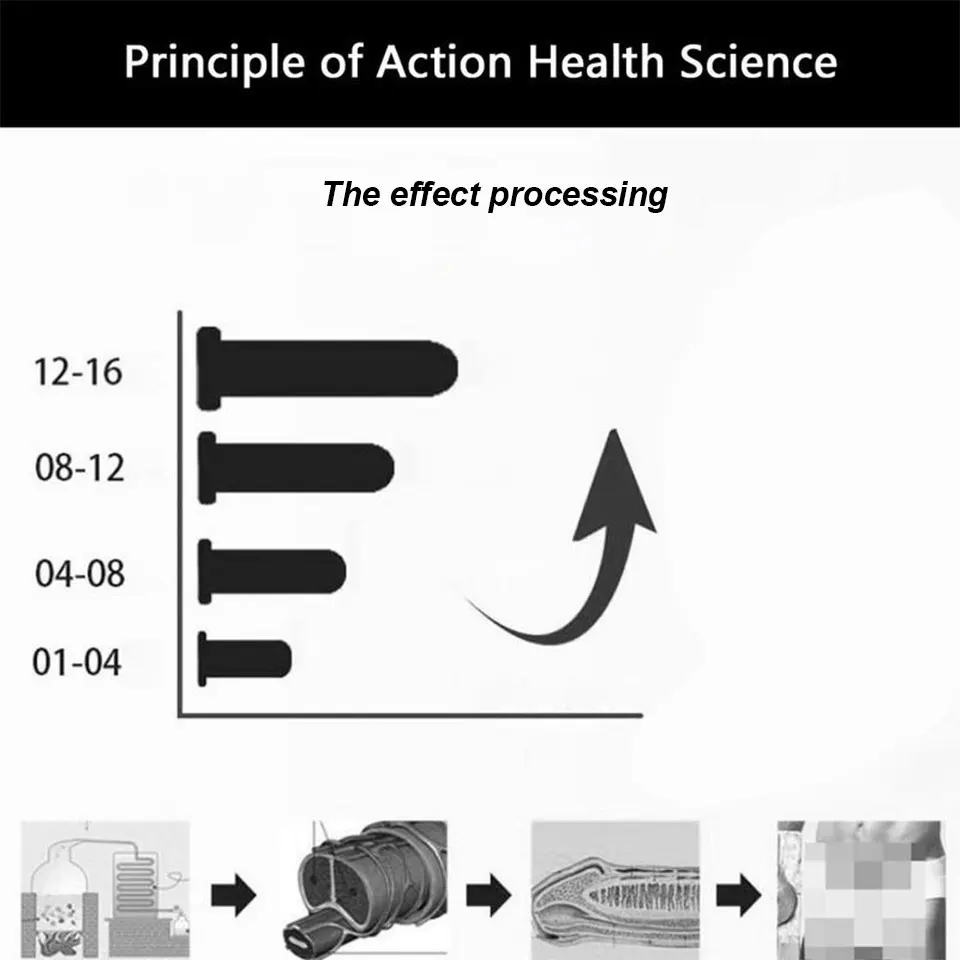 Principle of Action Health Science

The effect processing

12-16

08-12

04-08

01-04